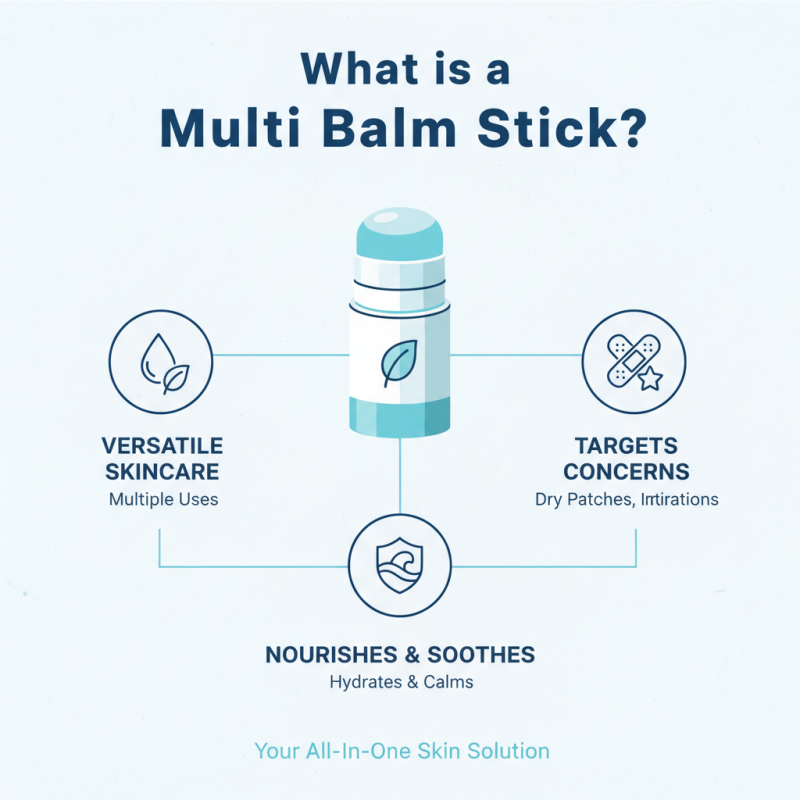 What is a Multi Balm Stick?

VERSATILE SKINCARE
Multiple Uses

TARGETS CONCERNS
Dry Patches, Irritations

NOURISHES & SOOTHES
Hydrates & Calms

Your All-In-One Skin Solution